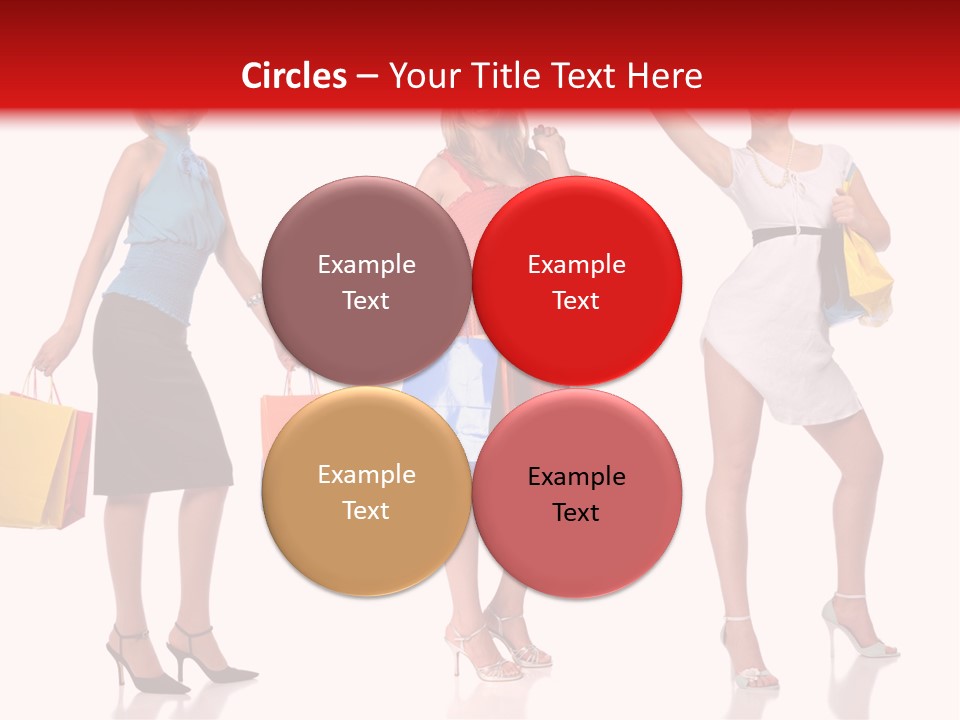 Circles – Your Title Text Here

Example Text

Example Text

Example Text

Example Text